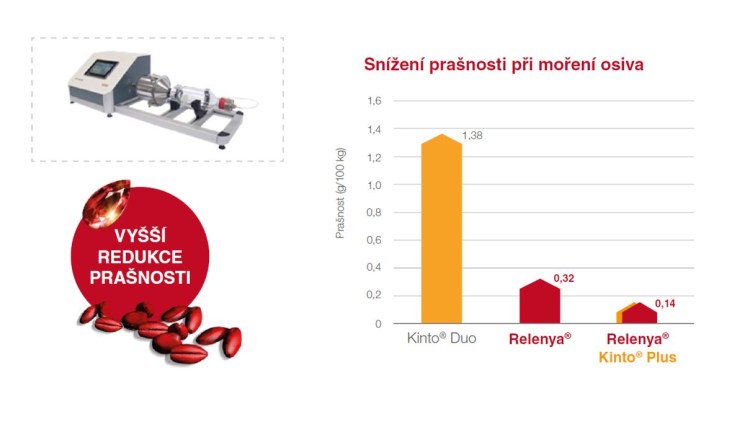 VYŠŠÍ REDUKCE PRAŠNOSTI

Snížení prašnosti při moření osiva

Prašnost (g/100 kg)

1,6
1,4
1,2
1,0
0,8
0,6
0,4
0,2
0

1,38
0,32
0,14

Kinto® Duo
Relenya®
Relenya®
Kinto® Plus